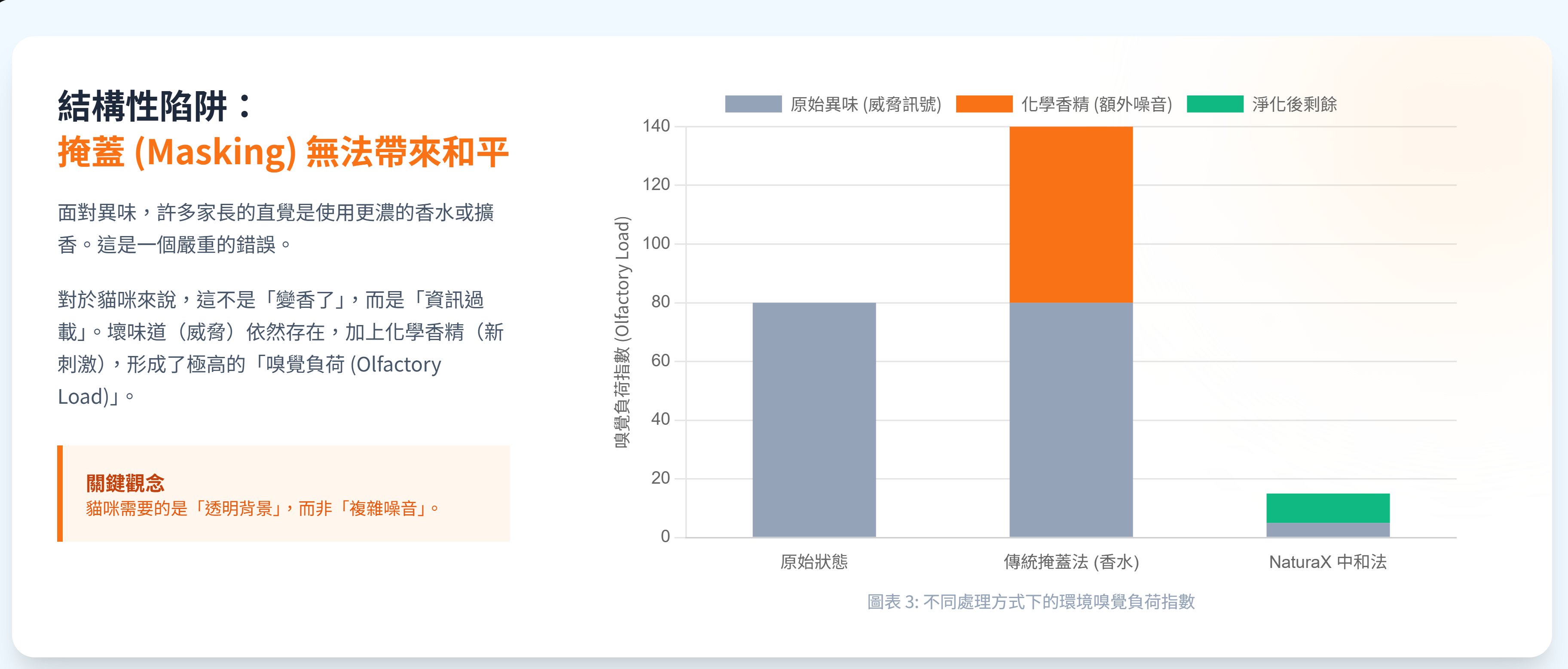 結構性陷阱：
掩蓋 (Masking) 無法帶來和平

面對異味，許多家長的直覺是使用更濃的香水或擴香。這是一個嚴重的錯誤。

對於貓咪來說，這不是「變香了」，而是「資訊過載」。壞味道（威脅）依然存在，加上化學香精（新刺激），形成了極高的「嗅覺負荷 (Olfactory Load)」。

關鍵觀念
貓咪需要的是「透明背景」，而非「複雜噪音」。

原始異味 (威脅訊號)　化學香精 (額外噪音)　淨化後剩餘

嗅覺負荷指數 (Olfactory Load)

140
120
100
80
60
40
20
0

原始狀態　傳統掩蓋法 (香水)　NaturaX 中和法

圖表 3: 不同處理方式下的環境嗅覺負荷指數